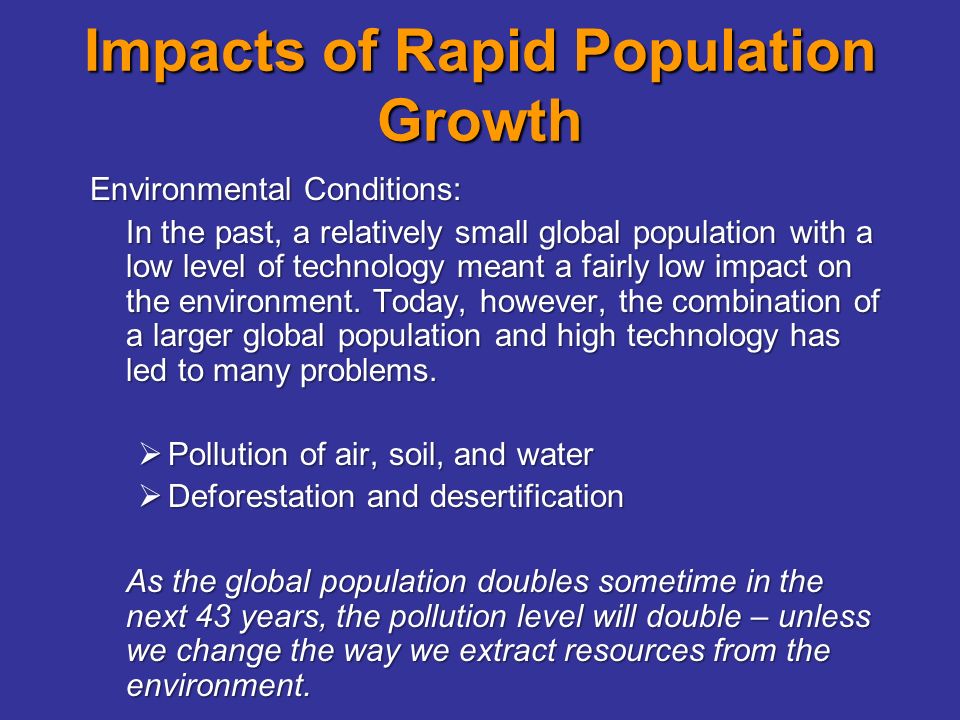 Impacts of Rapid Population Growth

Environmental Conditions:

In the past, a relatively small global population with a low level of technology meant a fairly low impact on the environment. Today, however, the combination of a larger global population and high technology has led to many problems.

➢ Pollution of air, soil, and water
➢ Deforestation and desertification

As the global population doubles sometime in the next 43 years, the pollution level will double – unless we change the way we extract resources from the environment.